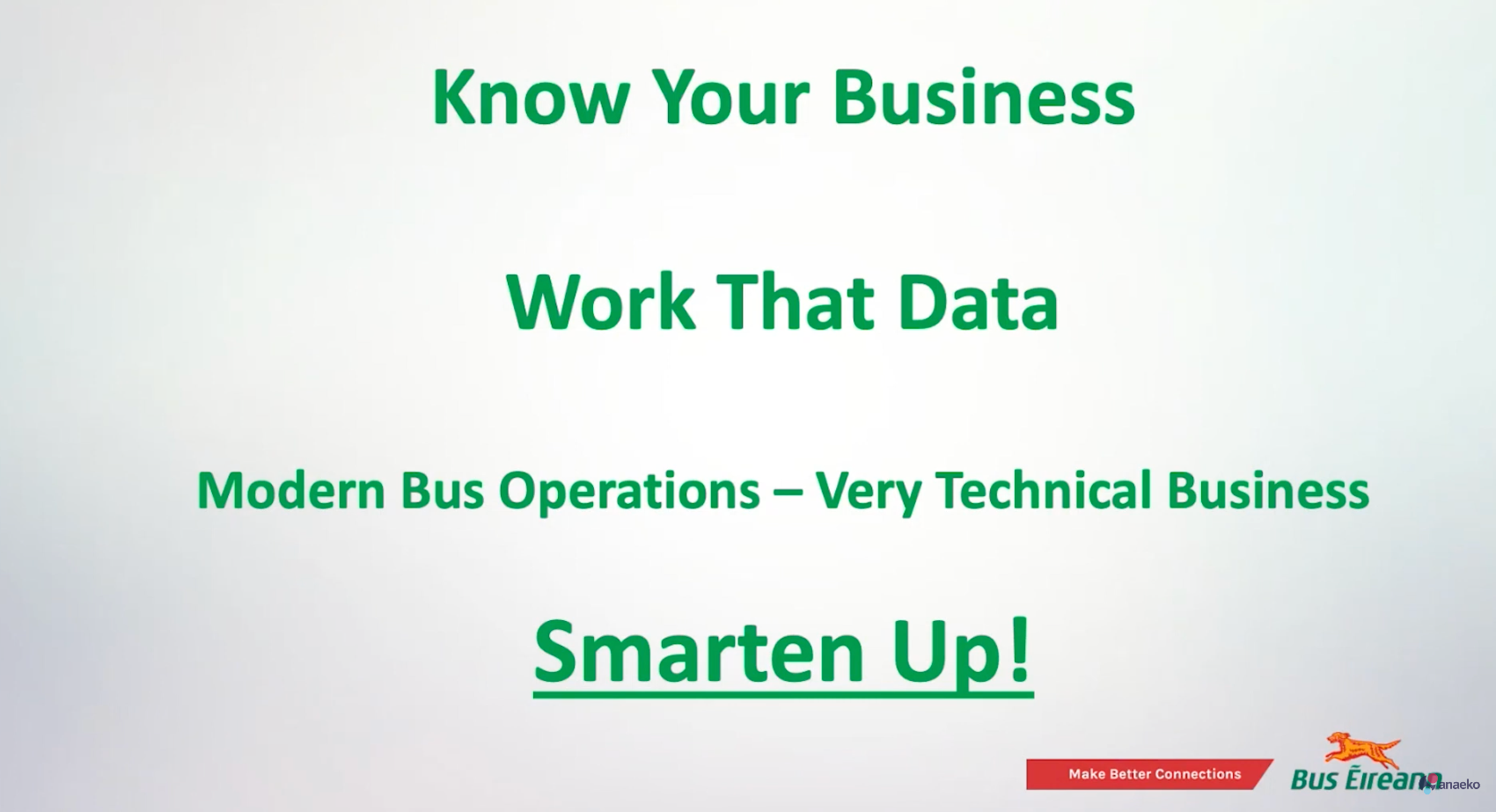 Know Your Business

Work That Data

Modern Bus Operations – Very Technical Business

Smarten Up!

Make Better Connections

Bus Éireann

anaeko